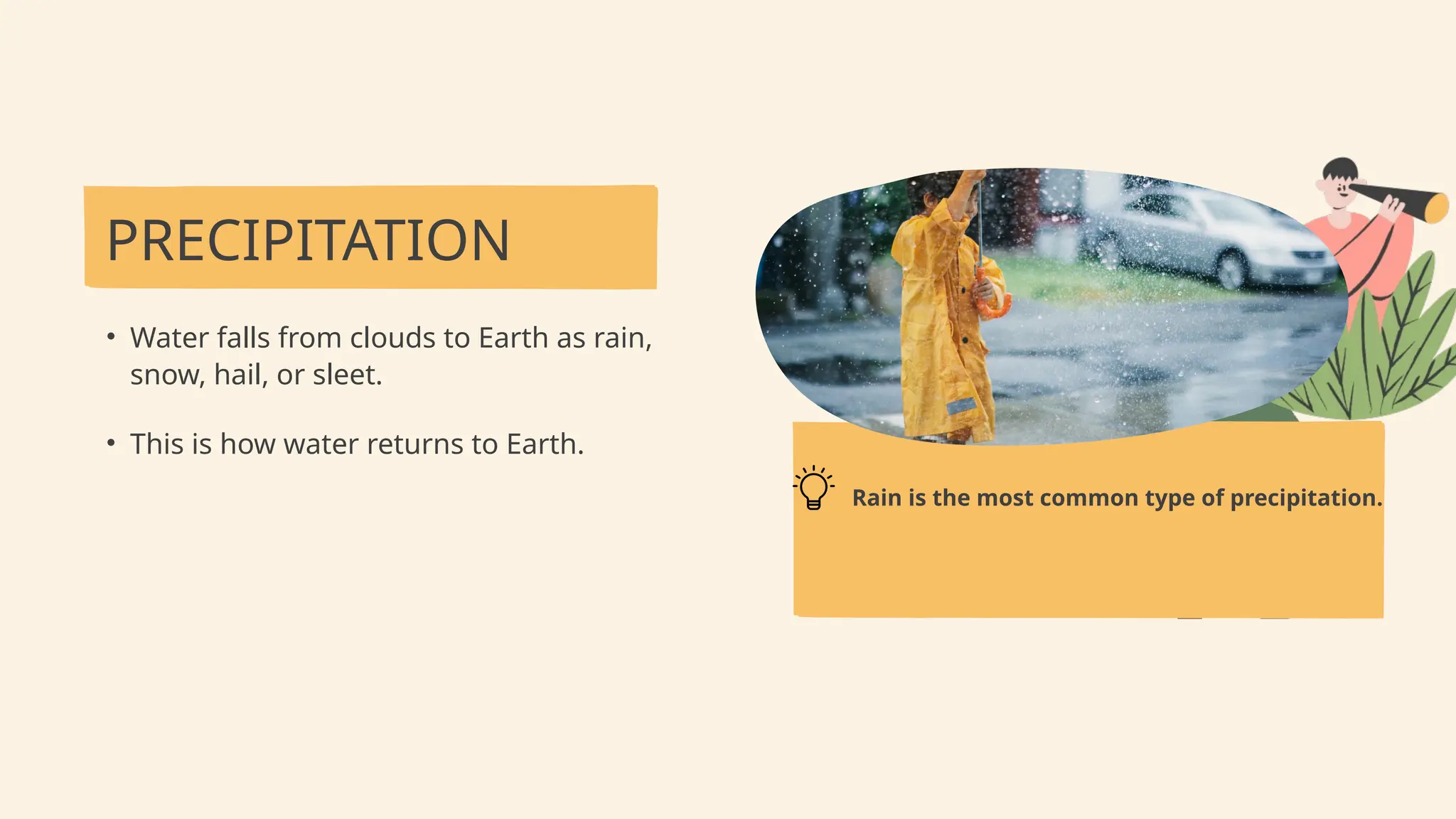 PRECIPITATION

• Water falls from clouds to Earth as rain, snow, hail, or sleet.

• This is how water returns to Earth.

Rain is the most common type of precipitation.